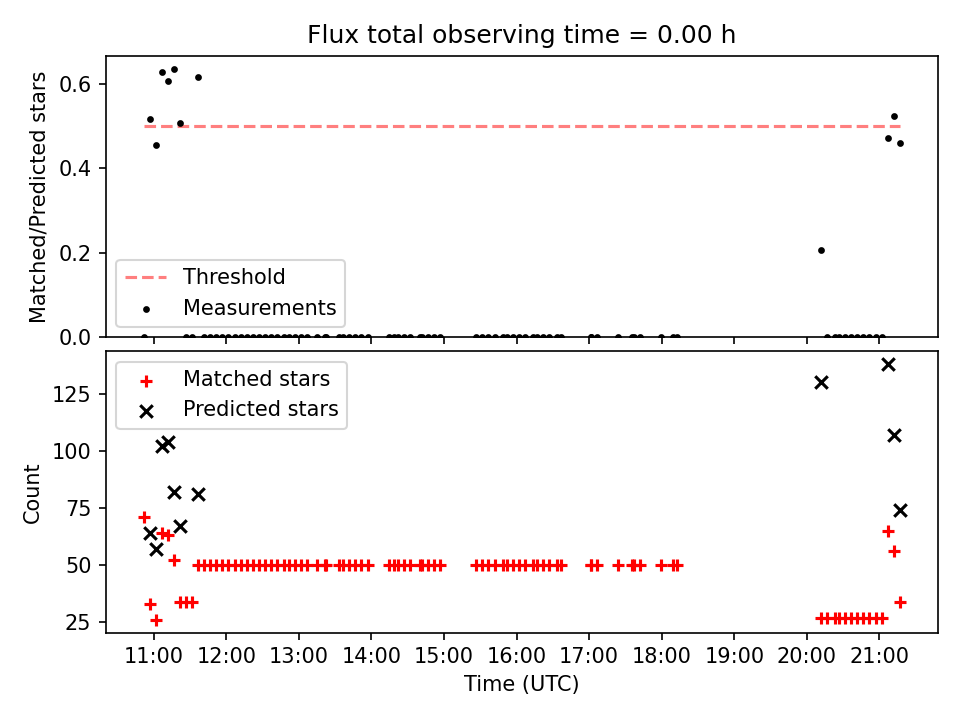 Flux total observing time = 0.00 h

Matched/Predicted stars

0.6
0.4
0.2
0.0

Threshold
Measurements

Matched stars
Predicted stars

Count

125
100
75
50
25

11:00 12:00 13:00 14:00 15:00 16:00 17:00 18:00 19:00 20:00 21:00

Time (UTC)